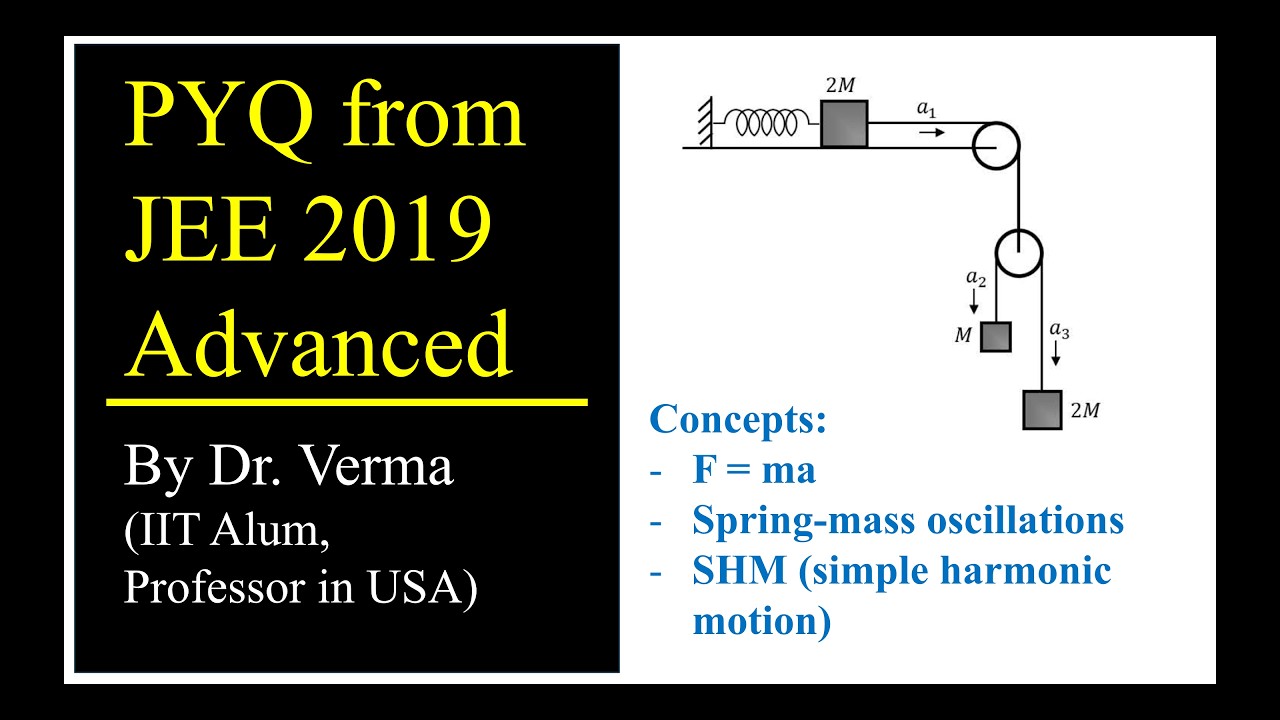 PYQ from JEE 2019 Advanced

By Dr. Verma
(IIT Alum, Professor in USA)

$2M$
$a_1$
$a_2$
$M$
$a_3$
$2M$

Concepts:
- F = ma
- Spring-mass oscillations
- SHM (simple harmonic motion)